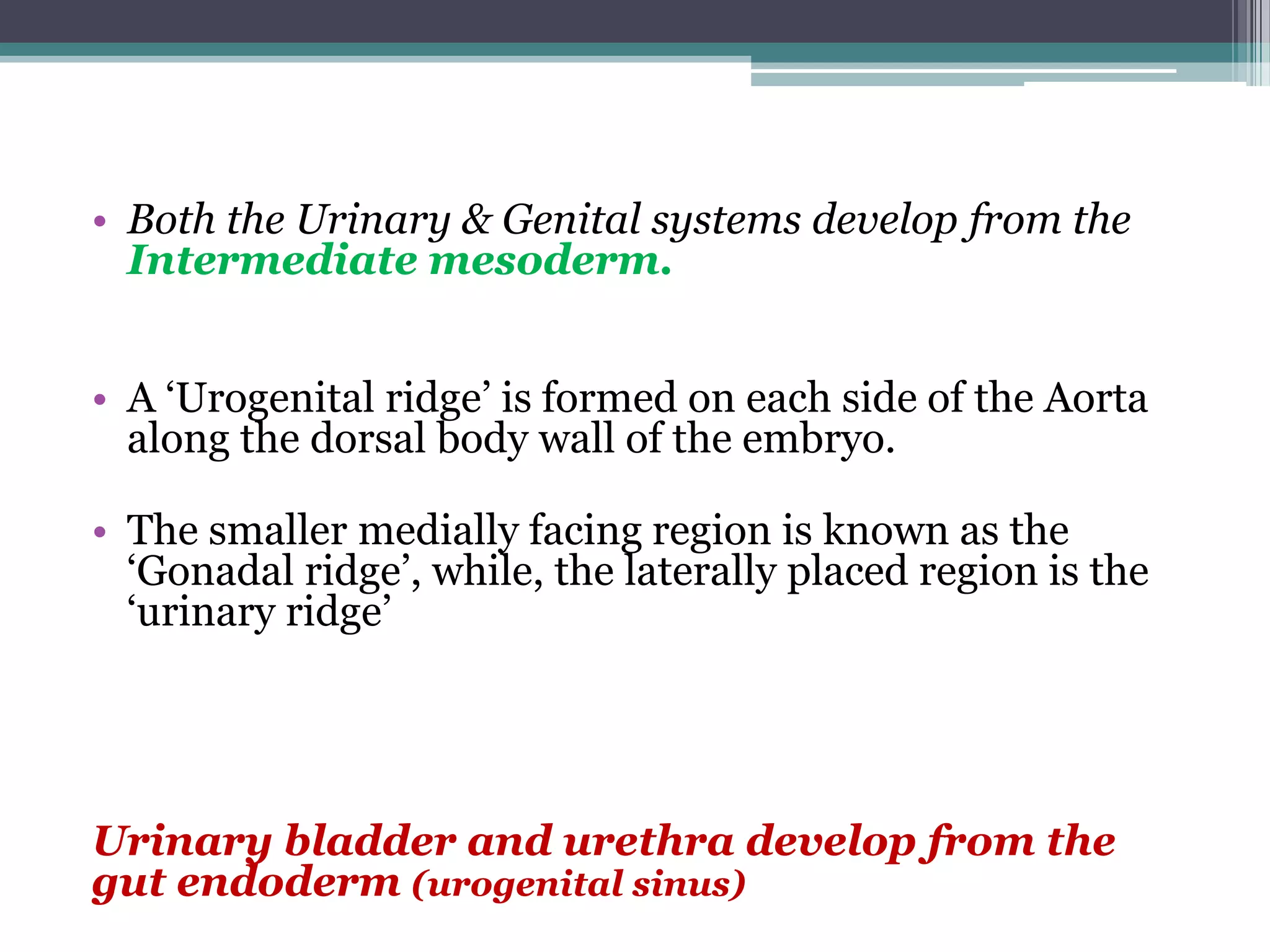 • Both the Urinary & Genital systems develop from the Intermediate mesoderm.

• A ‘Urogenital ridge’ is formed on each side of the Aorta along the dorsal body wall of the embryo.

• The smaller medially facing region is known as the ‘Gonadal ridge’, while, the laterally placed region is the ‘urinary ridge’

Urinary bladder and urethra develop from the gut endoderm (urogenital sinus)